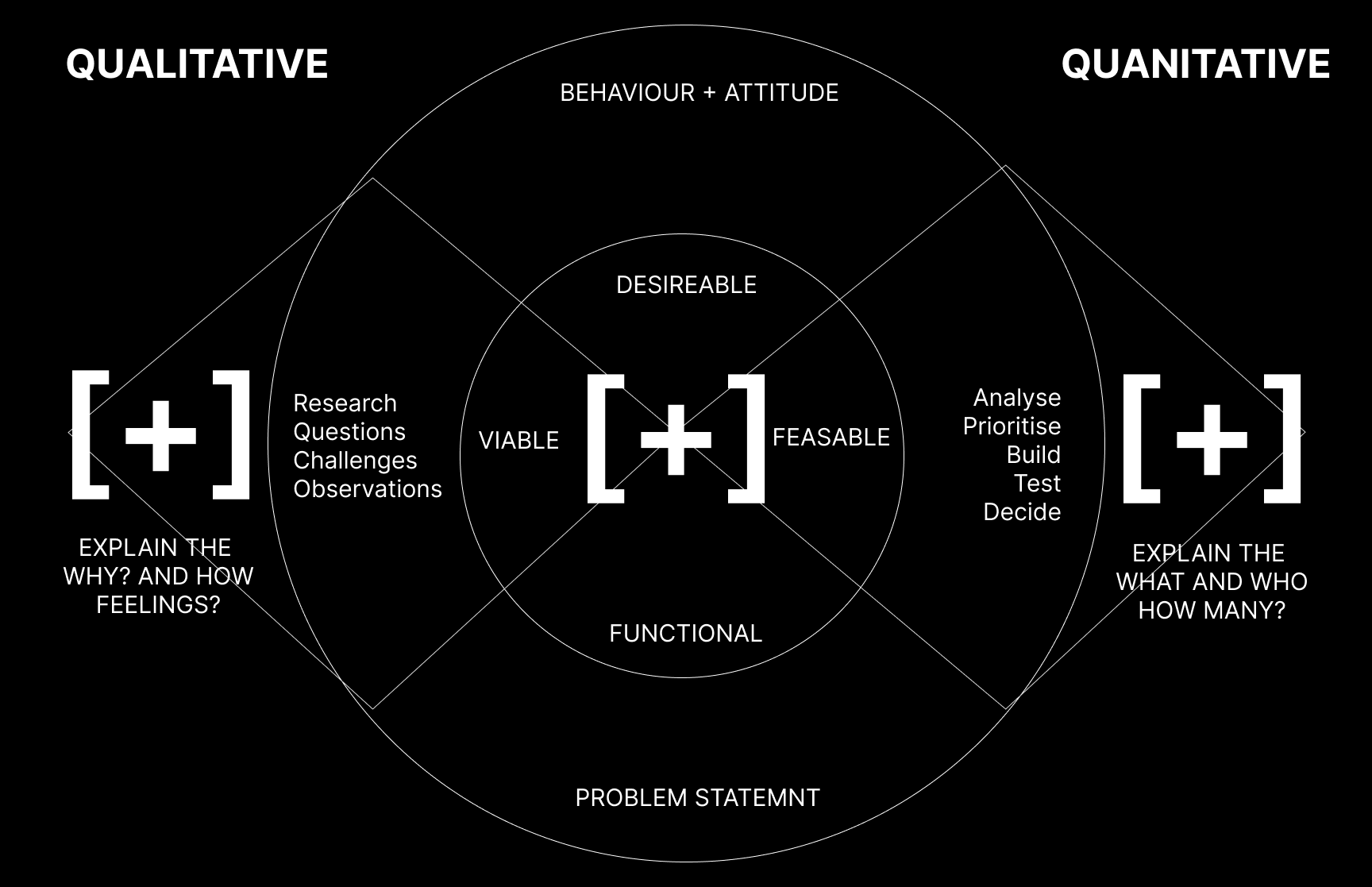 QUALITATIVE

QUANITATIVE

BEHAVIOUR + ATTITUDE

DESIREABLE

[+]

Research
Questions
Challenges
Observations

VIABLE

[+]

FEASABLE

Analyse
Prioritise
Build
Test
Decide

[+]

EXPLAIN THE WHY? AND HOW FEELINGS?

FUNCTIONAL

EXPLAIN THE WHAT AND WHO HOW MANY?

PROBLEM STATEMNT